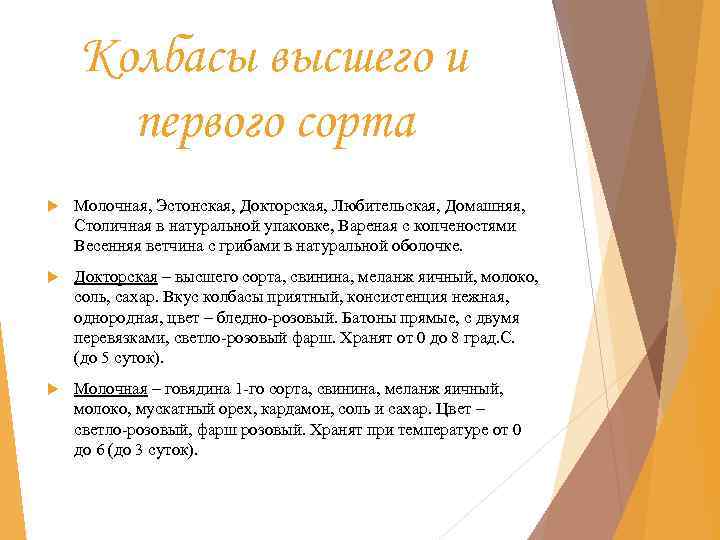 Колбасы высшего и первого сорта

Молочная, Эстонская, Докторская, Любительская, Домашняя, Столичная в натуральной упаковке, Вареная с копченостями Весенняя ветчина с грибами в натуральной оболочке.

Докторская – высшего сорта, свинина, меланж яичный, молоко, соль, сахар. Вкус колбасы приятный, консистенция нежная, однородная, цвет – бледно-розовый. Батоны прямые, с двумя перевязками, светло-розовый фарш. Хранят от 0 до 8 град.С. (до 5 суток).

Молочная – говядина 1-го сорта, свинина, меланж яичный, молоко, мускатный орех, кардамон, соль и сахар. Цвет – светло-розовый, фарш розовый. Хранят при температуре от 0 до 6 (до 3 суток).